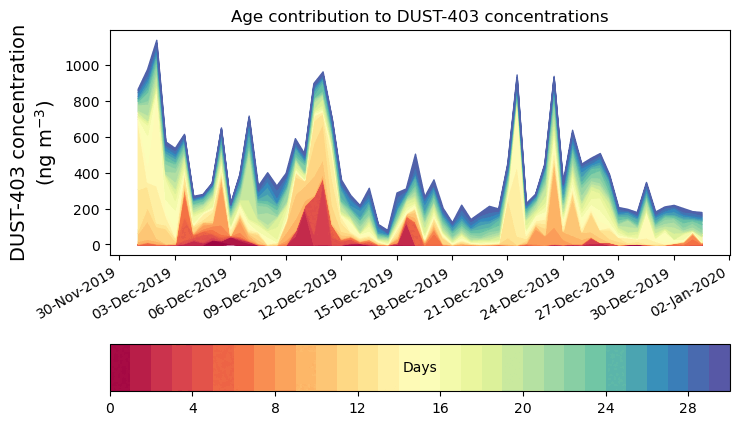 Age contribution to DUST-403 concentrations

DUST-403 concentration (ng m$^{-3}$)

1000
800
600
400
200
0

30-Nov-2019
03-Dec-2019
06-Dec-2019
09-Dec-2019
12-Dec-2019
15-Dec-2019
18-Dec-2019
21-Dec-2019
24-Dec-2019
27-Dec-2019
30-Dec-2019
02-Jan-2020

Days

0
4
8
12
16
20
24
28